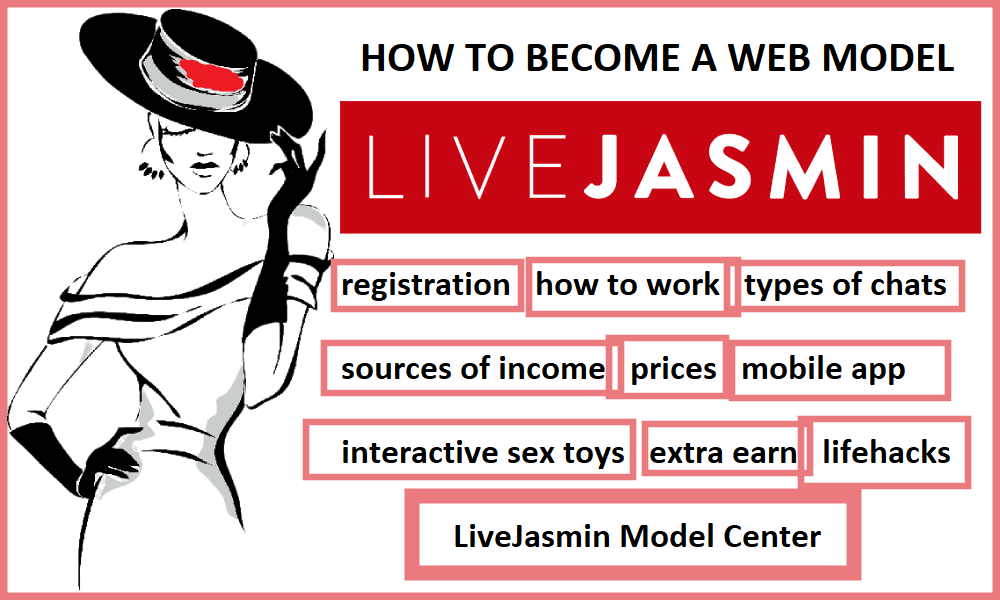 HOW TO BECOME A WEB MODEL

LIVEJASMIN

registration how to work types of chats

sources of income prices mobile app

interactive sex toys extra earn lifehacks

LiveJasmin Model Center